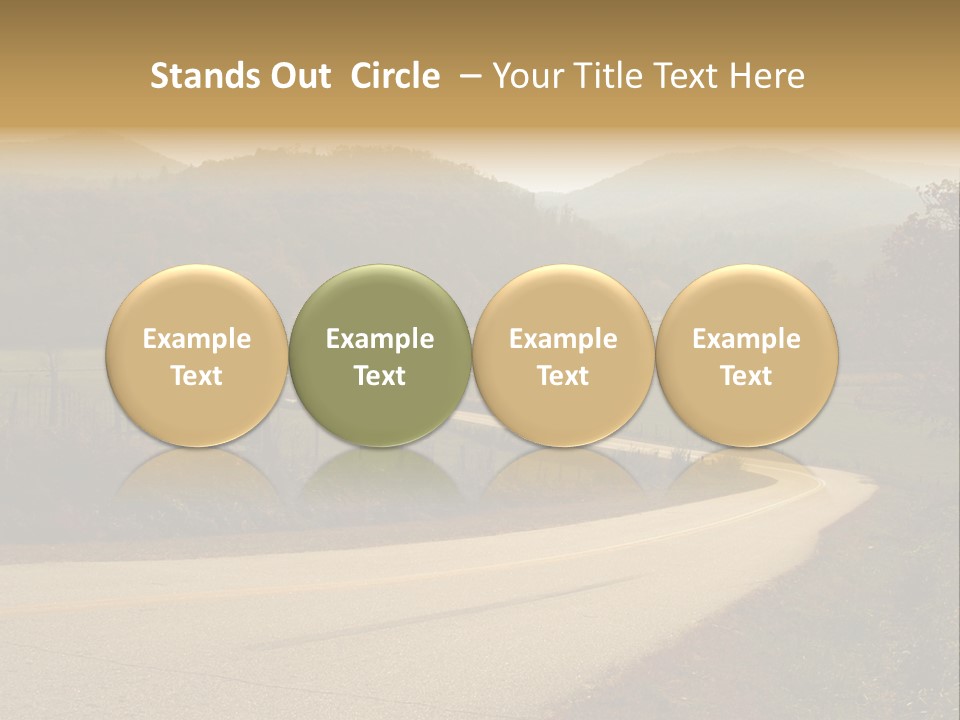 Stands Out Circle – Your Title Text Here

Example Text

Example Text

Example Text

Example Text